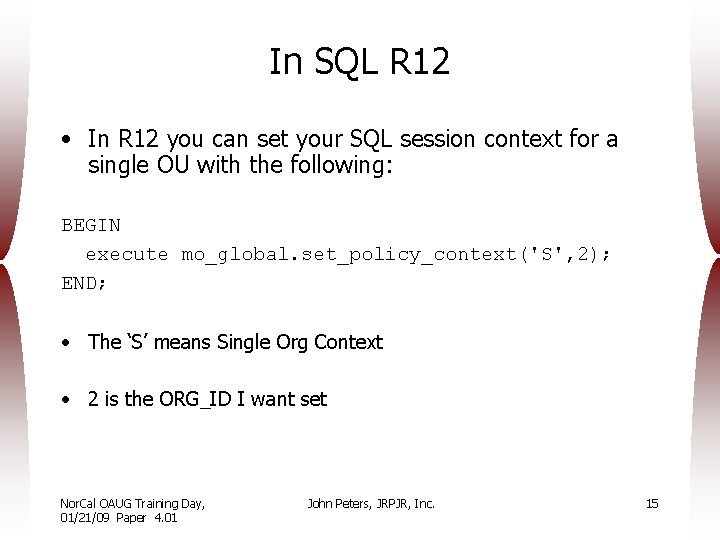 In SQL R12

• In R12 you can set your SQL session context for a single OU with the following:

BEGIN
execute mo_global.set_policy_context('S',2);
END;

• The ‘S’ means Single Org Context

• 2 is the ORG_ID I want set

NorCal OAUG Training Day, 01/21/09 Paper 4.01

John Peters, JRPJR, Inc.

15